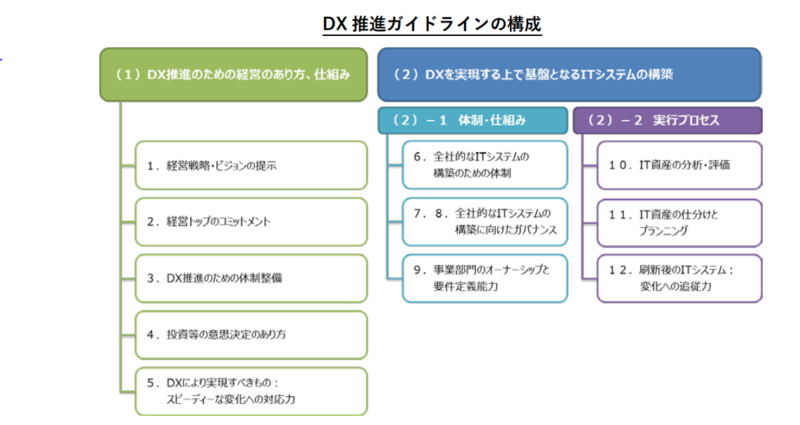 DX 推進ガイドラインの構成

（1）DX推進のための経営のあり方、仕組み

1．経営戦略・ビジョンの提示

2．経営トップのコミットメント

3．DX推進のための体制整備

4．投資等の意思決定のあり方

5．DXにより実現すべきもの：スピーディーな変化への対応力

（2）DXを実現する上で基盤となるITシステムの構築

（2）－1 体制・仕組み

6．全社的なITシステムの構築のための体制

7．8．全社的なITシステムの構築に向けたガバナンス

9．事業部門のオーナーシップと要件定義能力

（2）－2 実行プロセス

10．IT資産の分析・評価

11．IT資産の仕分けとプランニング

12．刷新後のITシステム：変化への追従力